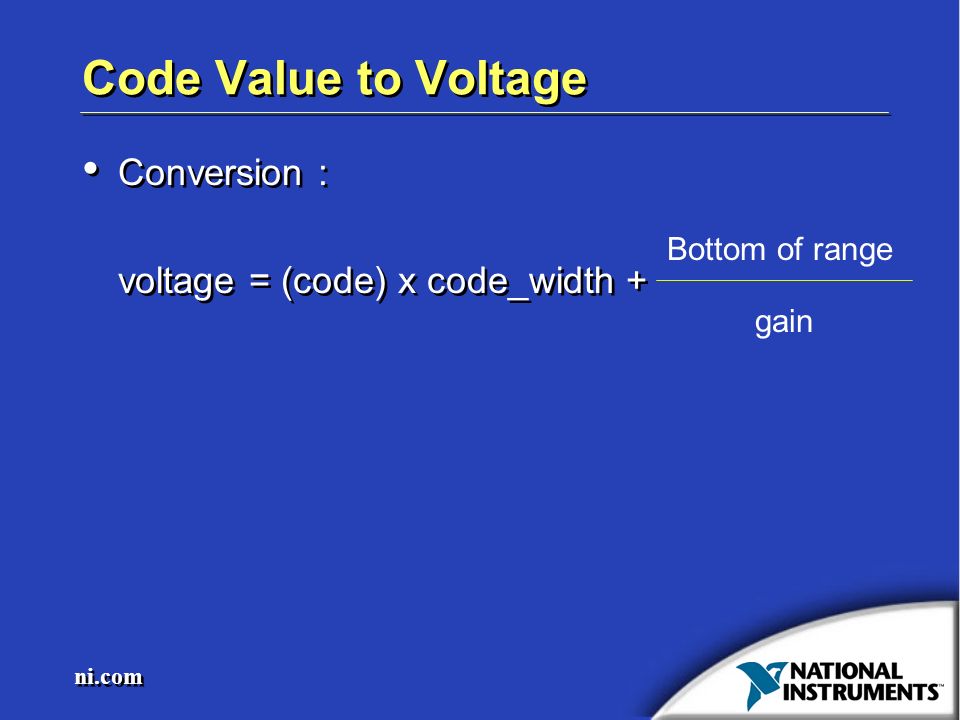 Code Value to Voltage

• Conversion :

$\text{voltage} = (\text{code}) \times \text{code\_width} + \frac{\text{Bottom of range}}{\text{gain}}$

ni.com

NATIONAL INSTRUMENTS™